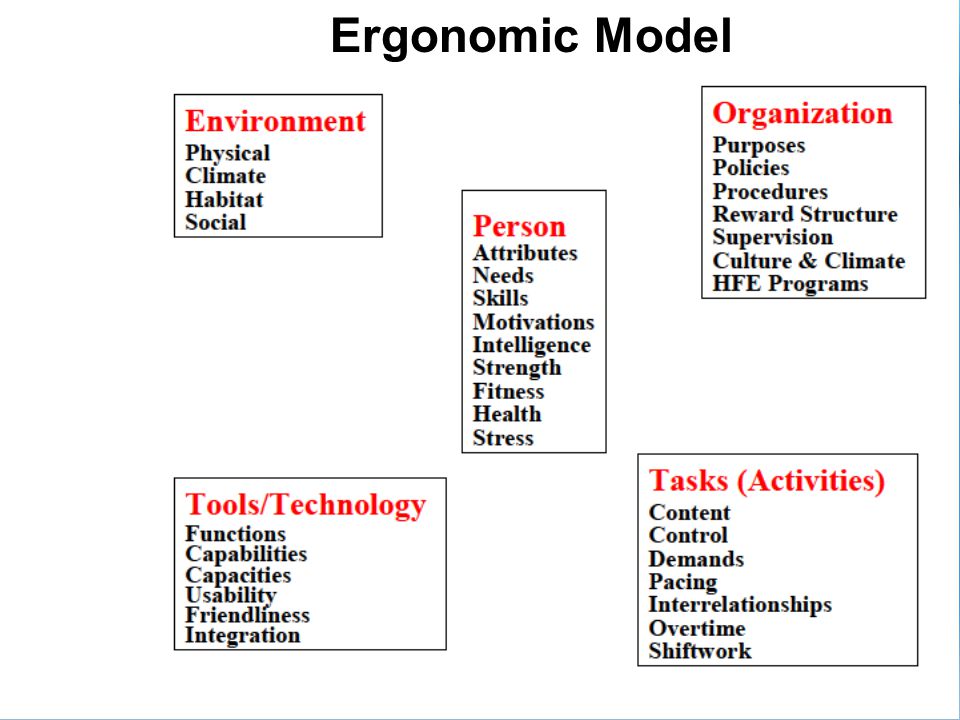 Ergonomic Model

Environment
Physical
Climate
Habitat
Social

Organization
Purposes
Policies
Procedures
Reward Structure
Supervision
Culture & Climate
HFE Programs

Person
Attributes
Needs
Skills
Motivations
Intelligence
Strength
Fitness
Health
Stress

Tools/Technology
Functions
Capabilities
Capacities
Usability
Friendliness
Integration

Tasks (Activities)
Content
Control
Demands
Pacing
Interrelationships
Overtime
Shiftwork